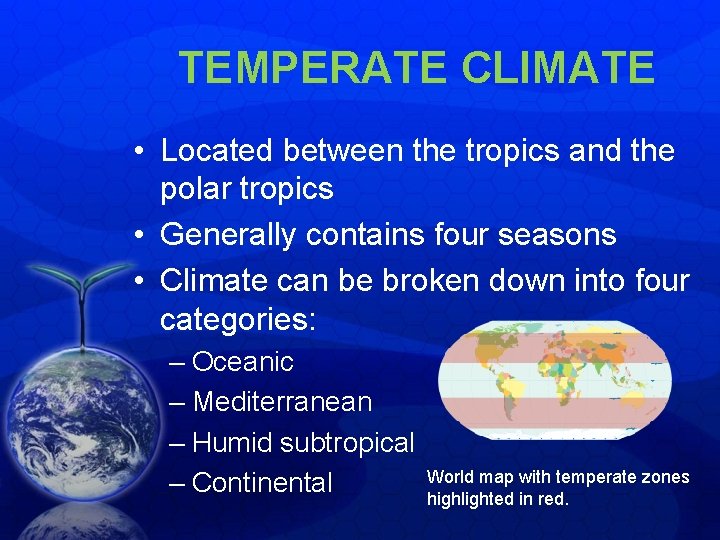 TEMPERATE CLIMATE

• Located between the tropics and the polar tropics
• Generally contains four seasons
• Climate can be broken down into four categories:
– Oceanic
– Mediterranean
– Humid subtropical
– Continental

World map with temperate zones highlighted in red.